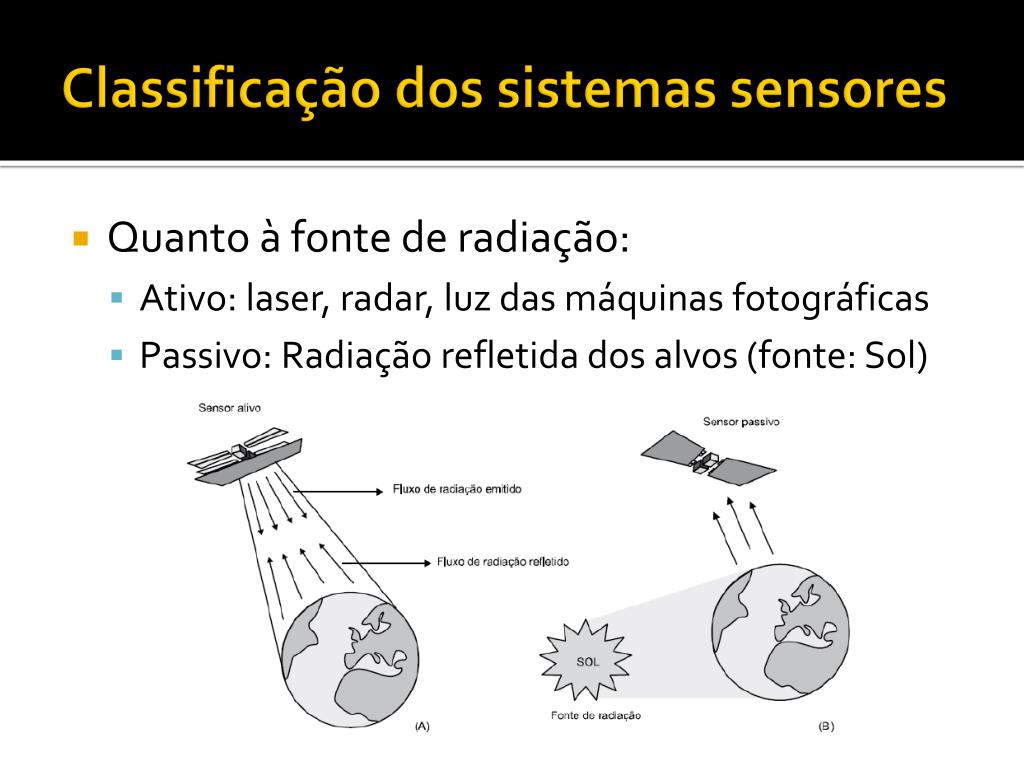 Classificação dos sistemas sensores

Quanto à fonte de radiação:
Ativo: laser, radar, luz das máquinas fotográficas
Passivo: Radiação refletida dos alvos (fonte: Sol)

Sensor ativo

Fluxo de radiação emitido

Fluxo de radiação refletido

(A)

Sensor passivo

SOL

Fonte de radiação

(B)